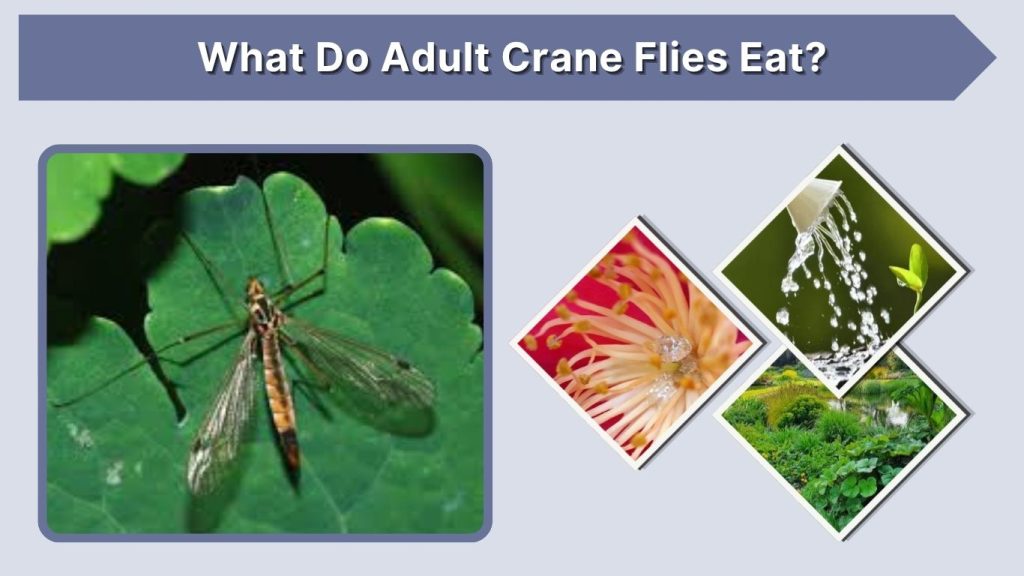 What Do Adult Crane Flies Eat?